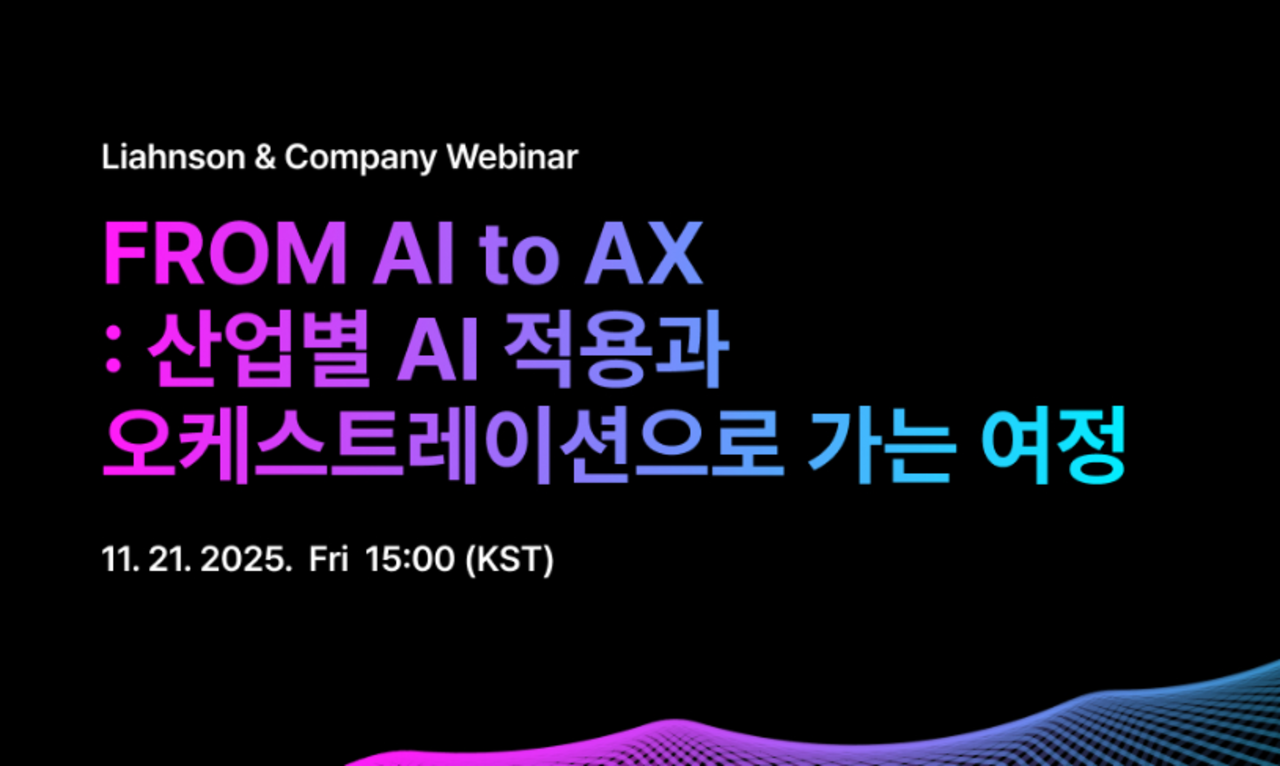 Liahnson & Company Webinar

FROM AI to AX
: 산업별 AI 적용과
오케스트레이션으로 가는 여정

11. 21. 2025. Fri 15:00 (KST)